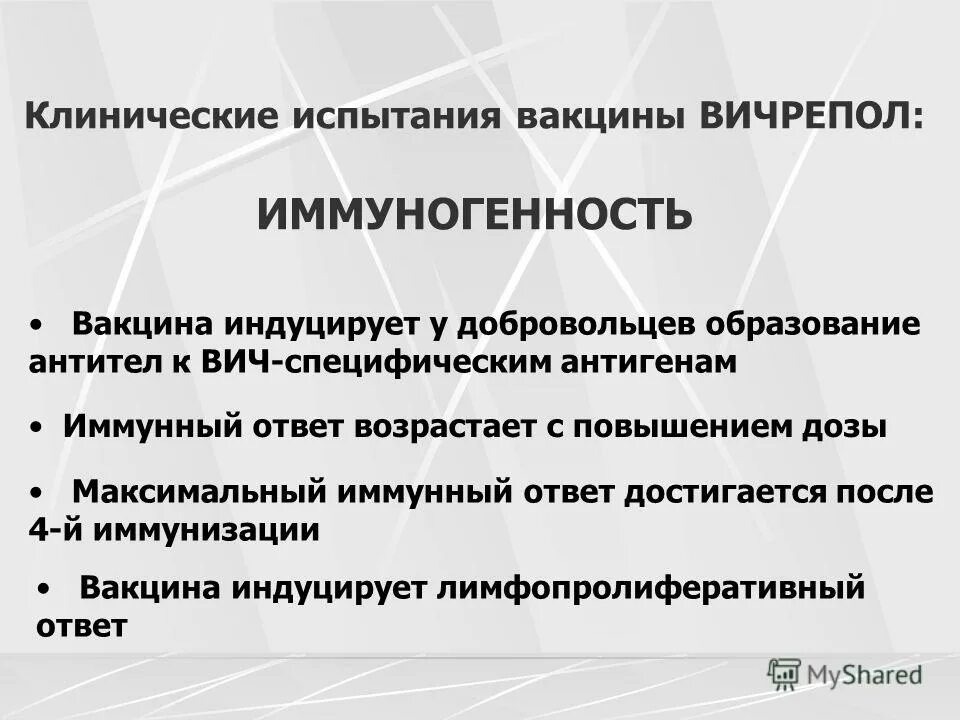 Клинические испытания вакцины ВИЧРЕПОЛ:

ИММУНОГЕННОСТЬ

• Вакцина индуцирует у добровольцев образование антител к ВИЧ-специфическим антигенам

• Иммунный ответ возрастает с повышением дозы

• Максимальный иммунный ответ достигается после 4-й иммунизации

• Вакцина индуцирует лимфопролиферативный ответ

MyShared